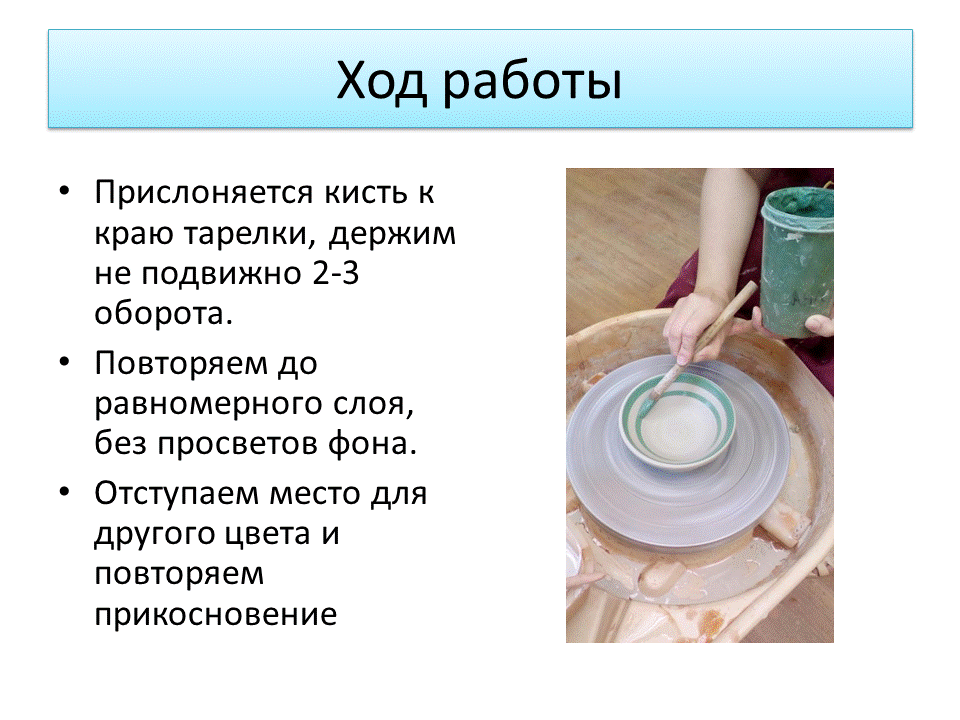 Ход работы

• Прислоняется кисть к краю тарелки, держим не подвижно 2-3 оборота.

• Повторяем до равномерного слоя, без просветов фона.

• Отступаем место для другого цвета и повторяем прикосновение